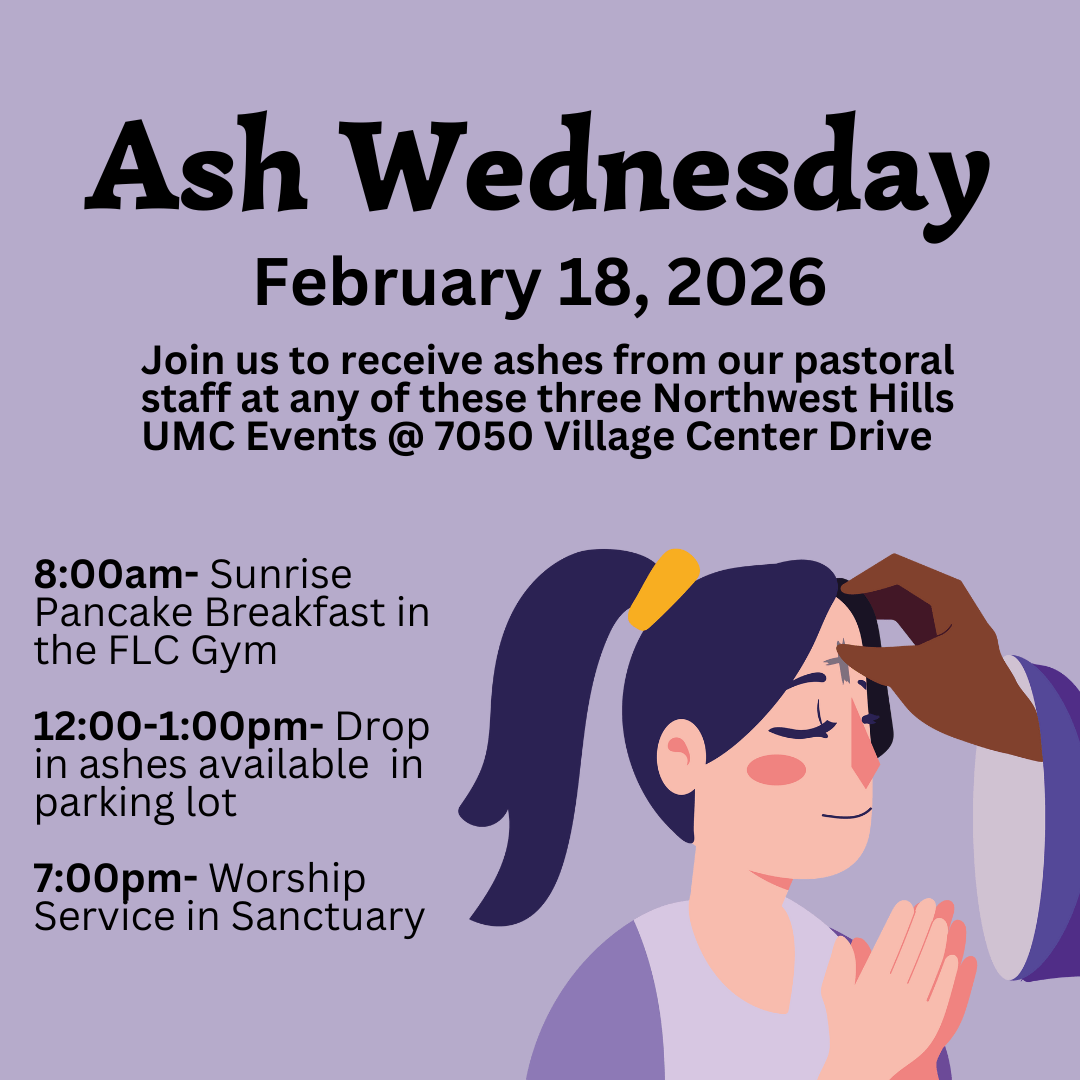 Ash Wednesday

February 18, 2026

Join us to receive ashes from our pastoral staff at any of these three Northwest Hills UMC Events @ 7050 Village Center Drive

8:00am- Sunrise Pancake Breakfast in the FLC Gym

12:00-1:00pm- Drop in ashes available in parking lot

7:00pm- Worship Service in Sanctuary